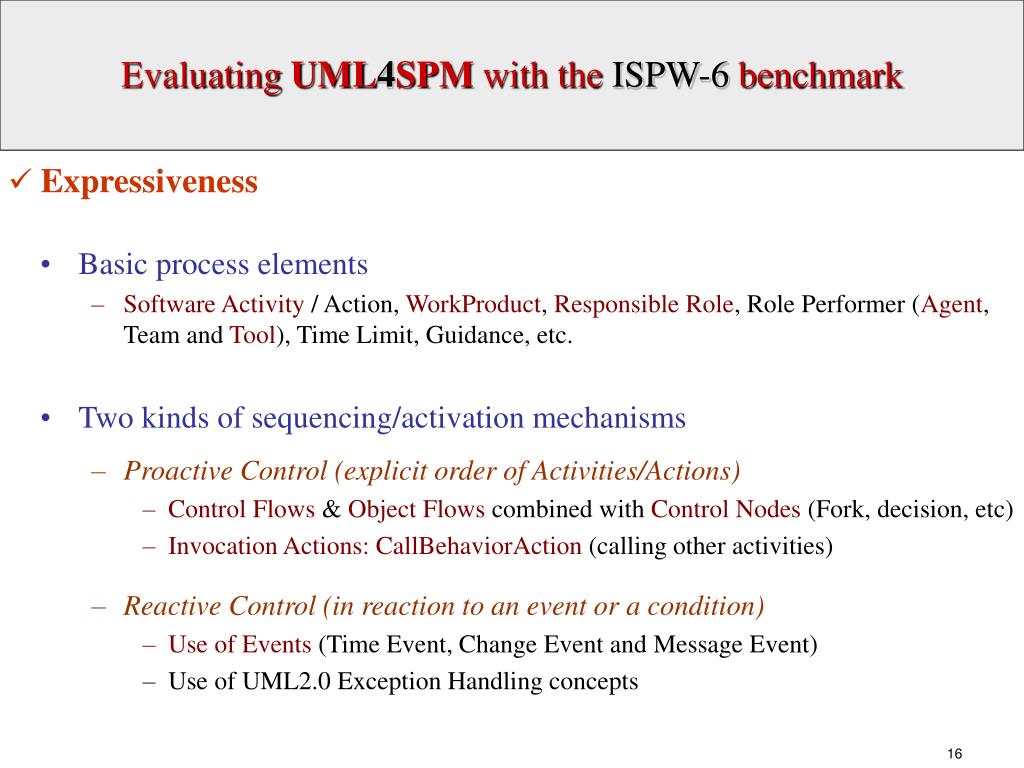 Evaluating UML4SPM with the ISPW-6 benchmark

✓ Expressiveness

• Basic process elements

– Software Activity / Action, WorkProduct, Responsible Role, Role Performer (Agent, Team and Tool), Time Limit, Guidance, etc.

• Two kinds of sequencing/activation mechanisms

– Proactive Control (explicit order of Activities/Actions)

– Control Flows & Object Flows combined with Control Nodes (Fork, decision, etc)

– Invocation Actions: CallBehaviorAction (calling other activities)

– Reactive Control (in reaction to an event or a condition)

– Use of Events (Time Event, Change Event and Message Event)

– Use of UML2.0 Exception Handling concepts

16